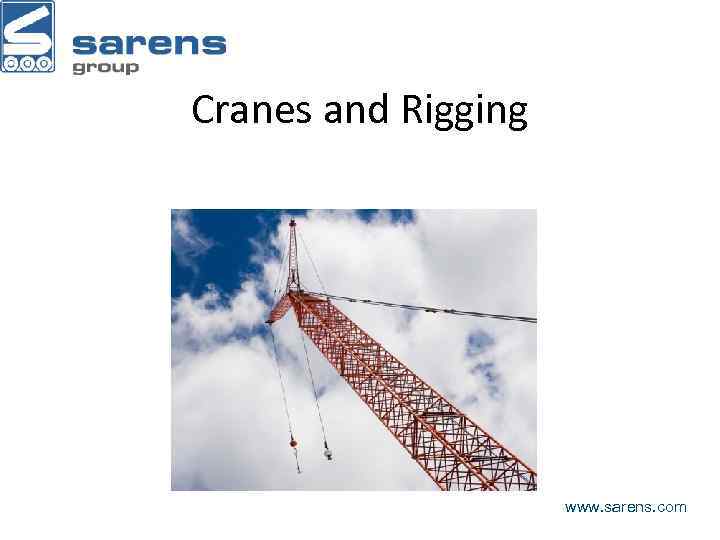 sarens
group

Cranes and Rigging

www.sarens.com